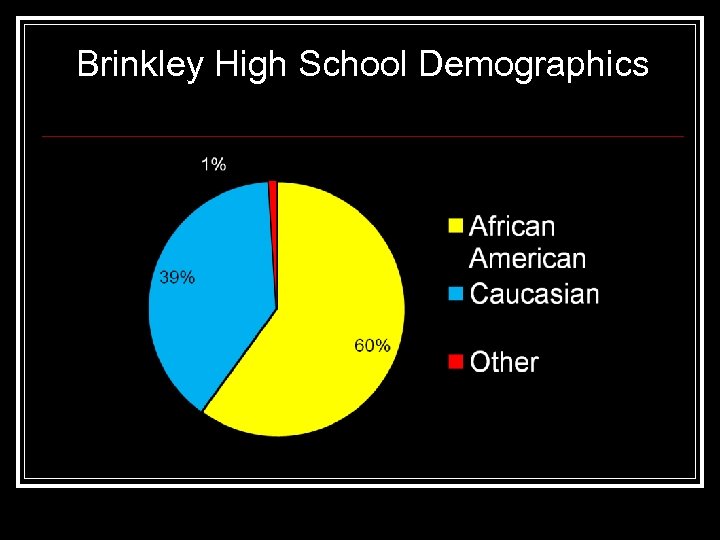 Brinkley High School Demographics

1%

39%

60%

African American

Caucasian

Other